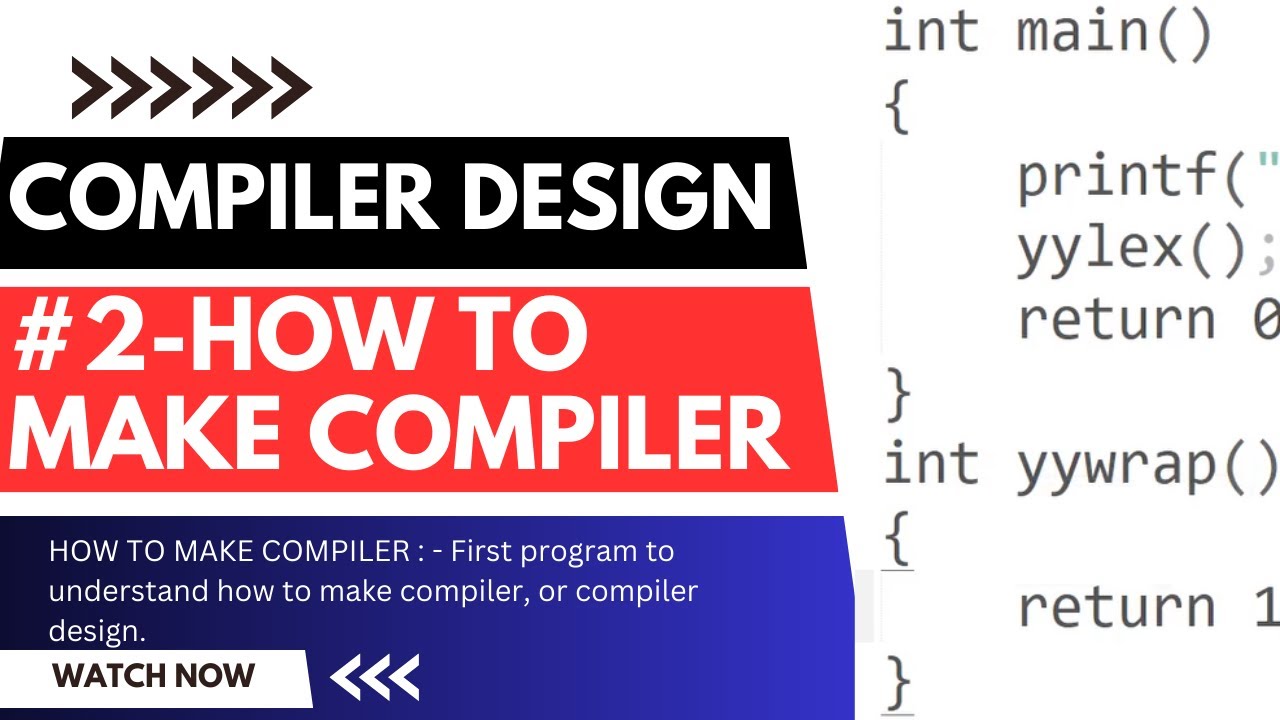 COMPILER DESIGN

#2-HOW TO MAKE COMPILER

HOW TO MAKE COMPILER : - First program to understand how to make compiler, or compiler design.

WATCH NOW

int main()
{
    printf("
    yylex();
    return 0
}
int yywrap()
{
    return 1
}